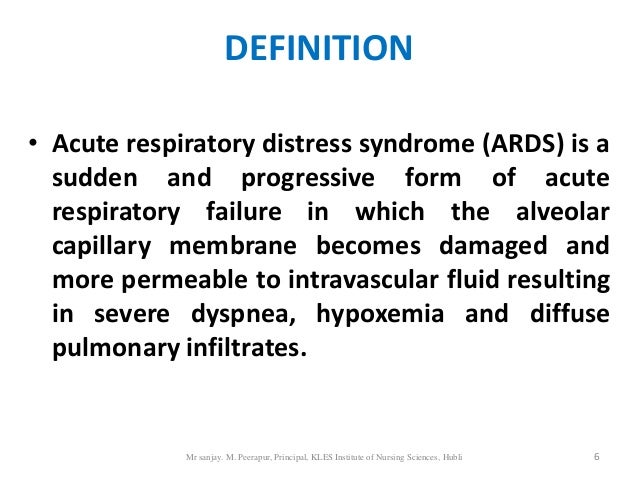 DEFINITION

• Acute respiratory distress syndrome (ARDS) is a sudden and progressive form of acute respiratory failure in which the alveolar capillary membrane becomes damaged and more permeable to intravascular fluid resulting in severe dyspnea, hypoxemia and diffuse pulmonary infiltrates.

Mr sanjay. M. Peerapur, Principal, KLES Institute of Nursing Sciences, Hubli 6